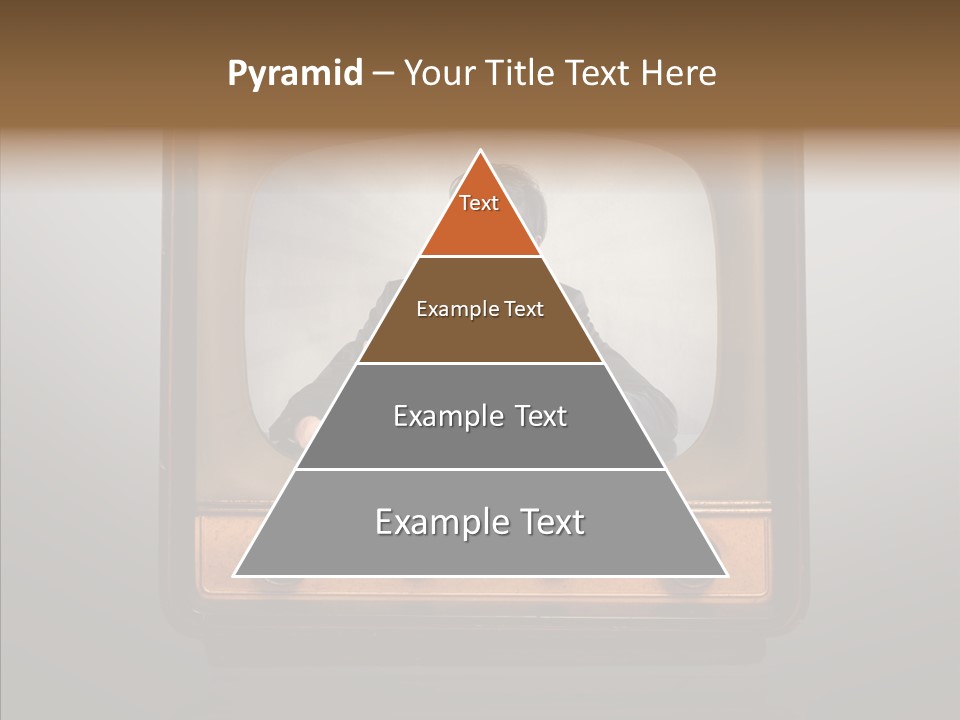 Pyramid – Your Title Text Here

Text

Example Text

Example Text

Example Text